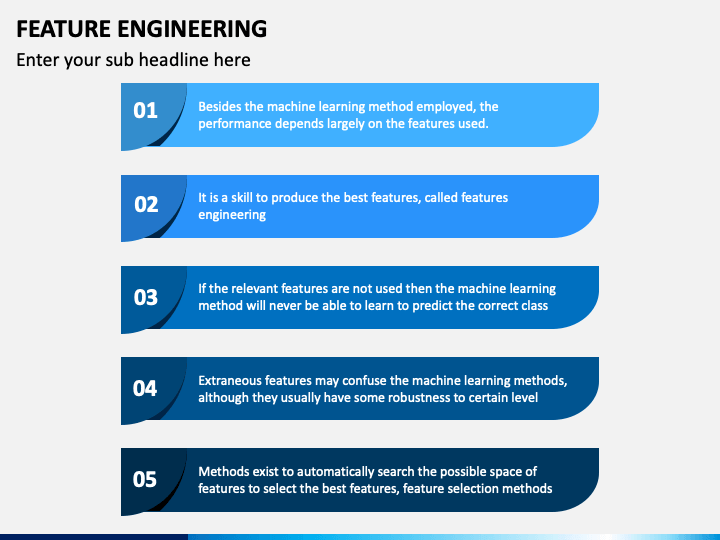 FEATURE ENGINEERING

Enter your sub headline here

01

Besides the machine learning method employed, the performance depends largely on the features used.

02

It is a skill to produce the best features, called features engineering

03

If the relevant features are not used then the machine learning method will never be able to learn to predict the correct class

04

Extraneous features may confuse the machine learning methods, although they usually have some robustness to certain level

05

Methods exist to automatically search the possible space of features to select the best features, feature selection methods